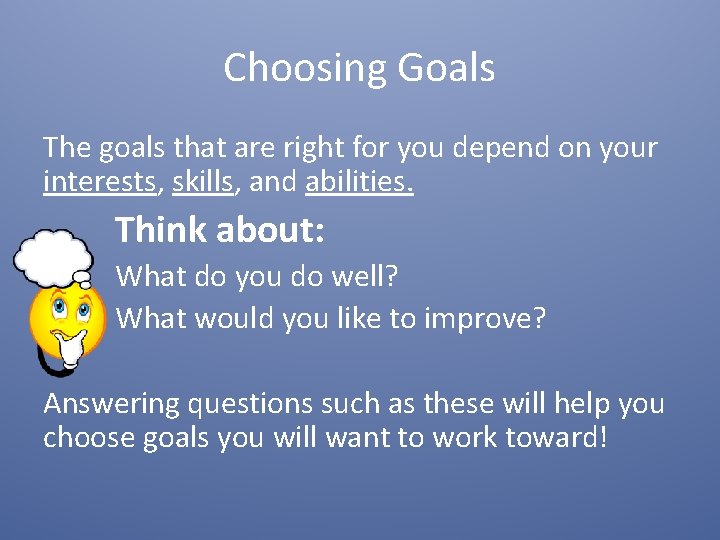 Choosing Goals

The goals that are right for you depend on your interests, skills, and abilities.

Think about:

What do you do well?

What would you like to improve?

Answering questions such as these will help you choose goals you will want to work toward!